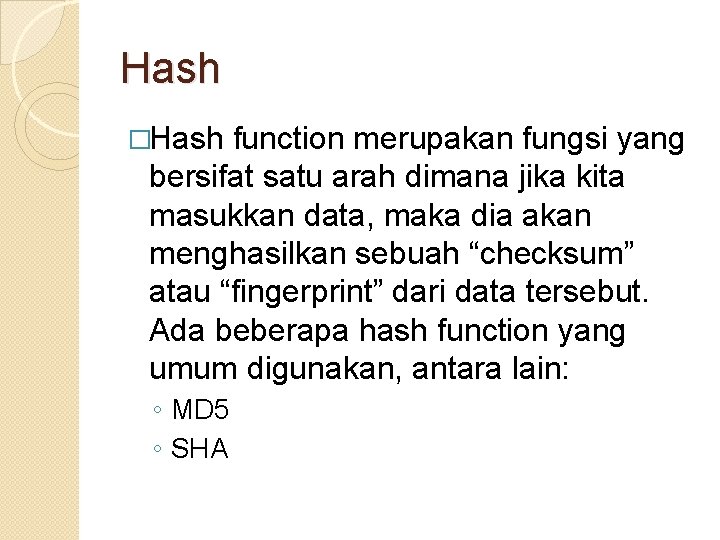 Hash

□Hash function merupakan fungsi yang bersifat satu arah dimana jika kita masukkan data, maka dia akan menghasilkan sebuah “checksum” atau “fingerprint” dari data tersebut. Ada beberapa hash function yang umum digunakan, antara lain:

◦ MD5
◦ SHA